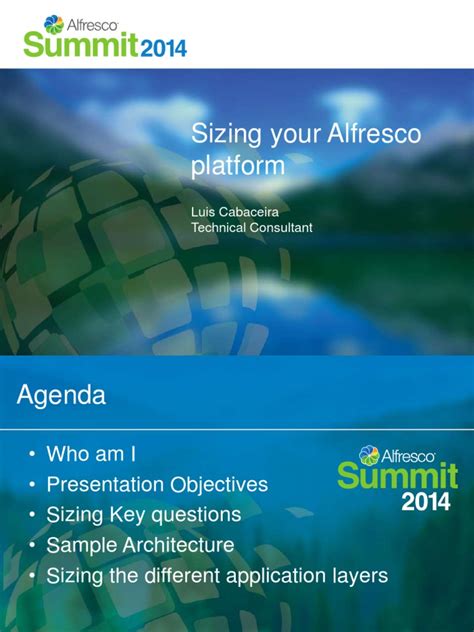 Alfresco
Summit 2014

Sizing your Alfresco platform

Luis Cabaceira
Technical Consultant

Agenda

• Who am I
• Presentation Objectives
• Sizing Key questions
• Sample Architecture
• Sizing the different application layers

Alfresco
Summit
2014